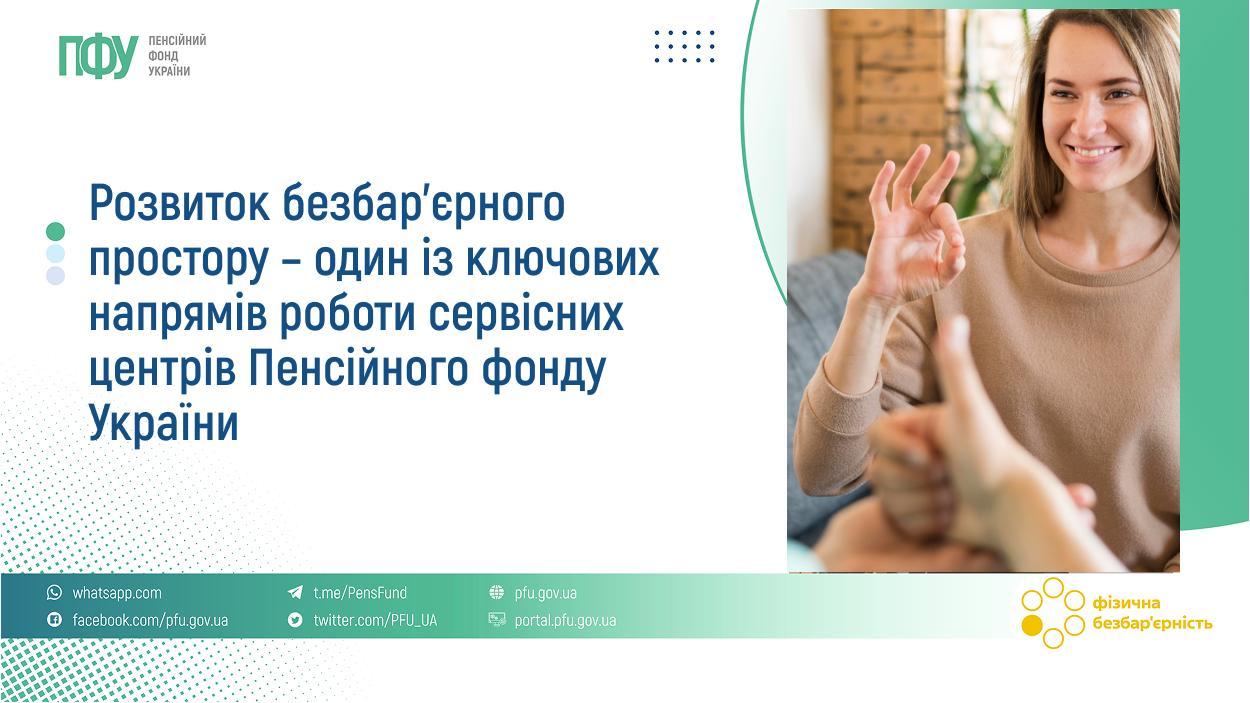 ПФУ ПЕНСІЙНИЙ ФОНД УКРАЇНИ

Розвиток безбар'єрного простору – один із ключових напрямів роботи сервісних центрів Пенсійного фонду України

whatsapp.com
facebook.com/pfu.gov.ua
t.me/PensFund
twitter.com/PFU_UA
pfu.gov.ua
portal.pfu.gov.ua

фізична безбар'єрність